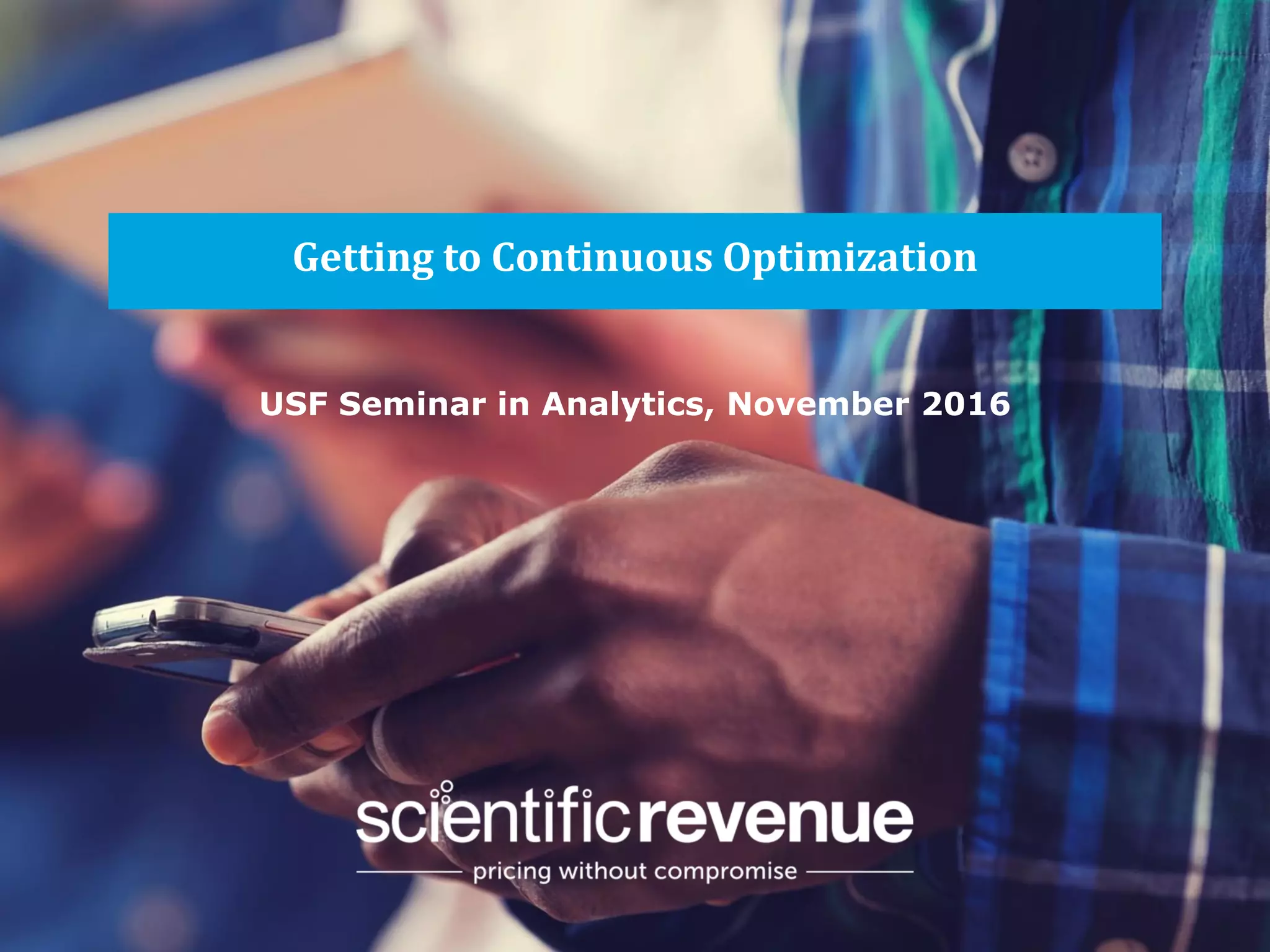 Getting to Continuous Optimization

USF Seminar in Analytics, November 2016

scientificrevenue

pricing without compromise